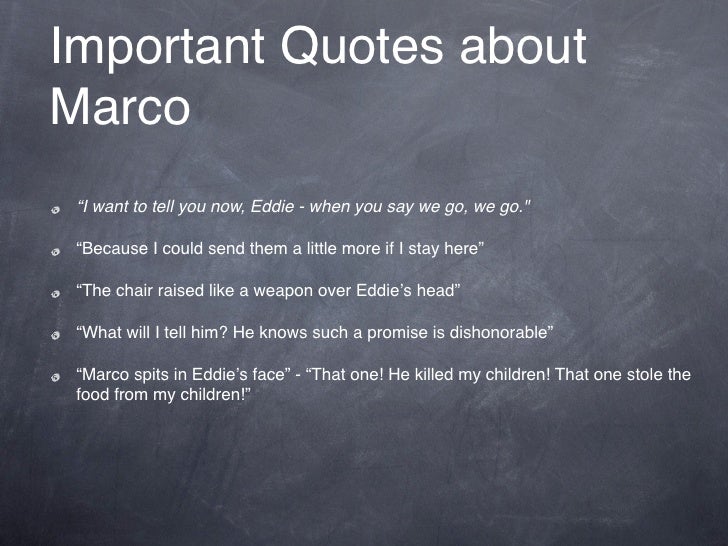 Important Quotes about Marco

“I want to tell you now, Eddie - when you say we go, we go."

“Because I could send them a little more if I stay here”

“The chair raised like a weapon over Eddie’s head”

“What will I tell him? He knows such a promise is dishonorable”

“Marco spits in Eddie’s face” - “That one! He killed my children! That one stole the food from my children!”